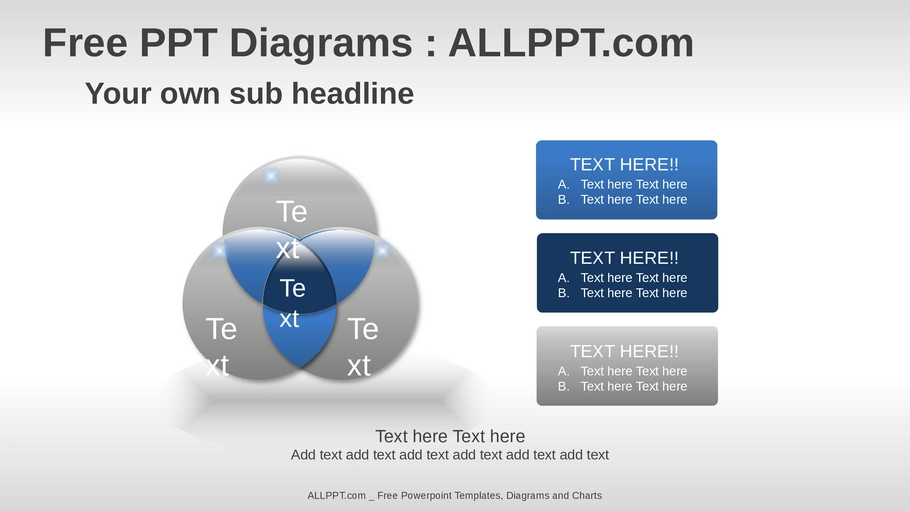 Free PPT Diagrams : ALLPPT.com

Your own sub headline

Te
xt

Te
xt

Te
xt

Te
xt

TEXT HERE!!
A. Text here Text here
B. Text here Text here

TEXT HERE!!
A. Text here Text here
B. Text here Text here

TEXT HERE!!
A. Text here Text here
B. Text here Text here

Text here Text here
Add text add text add text add text add text add text

ALLPPT.com _ Free Powerpoint Templates, Diagrams and Charts